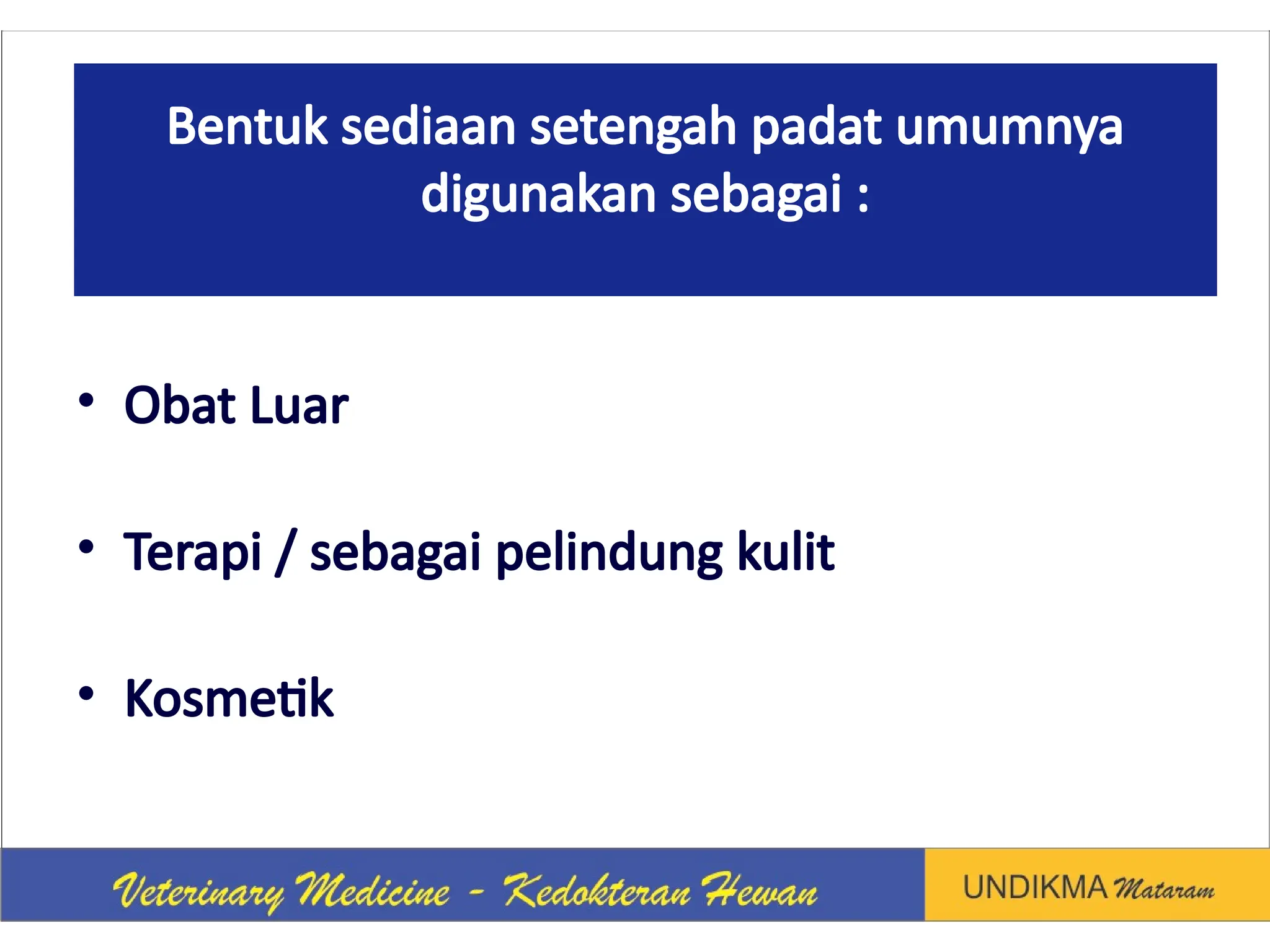 Bentuk sediaan setengah padat umumnya digunakan sebagai :

• Obat Luar

• Terapi / sebagai pelindung kulit

• Kosmetik

Veterinary Medicine - Kedokteran Hewan

UNDIKMA Mataram